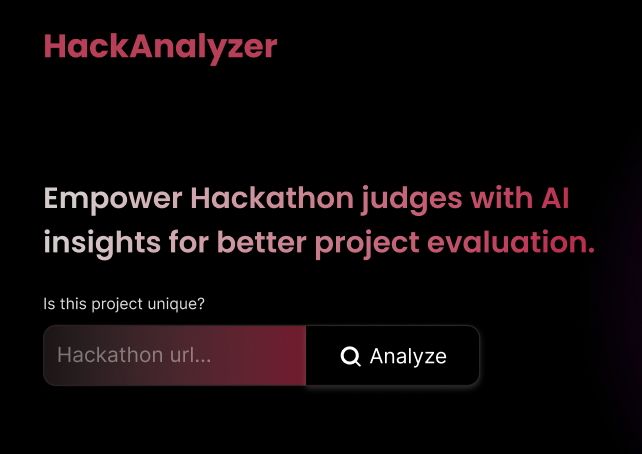 HackAnalyzer

Empower Hackathon judges with AI insights for better project evaluation.

Is this project unique?

Hackathon url...

Analyze